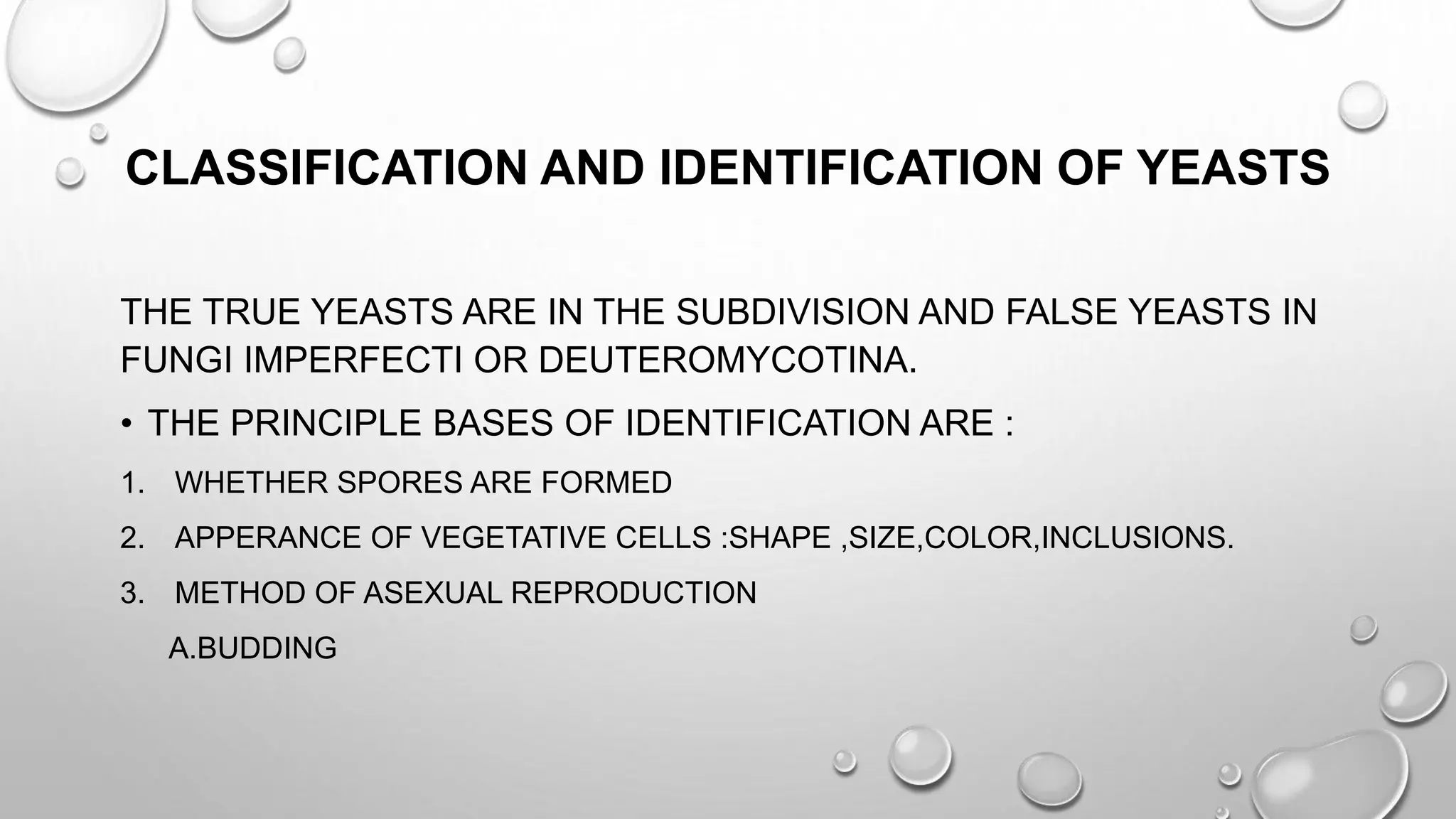 CLASSIFICATION AND IDENTIFICATION OF YEASTS

THE TRUE YEASTS ARE IN THE SUBDIVISION AND FALSE YEASTS IN FUNGI IMPERFECTI OR DEUTEROMYCOTINA.

• THE PRINCIPLE BASES OF IDENTIFICATION ARE :

1. WHETHER SPORES ARE FORMED

2. APPERANCE OF VEGETATIVE CELLS :SHAPE ,SIZE,COLOR,INCLUSIONS.

3. METHOD OF ASEXUAL REPRODUCTION

A.BUDDING